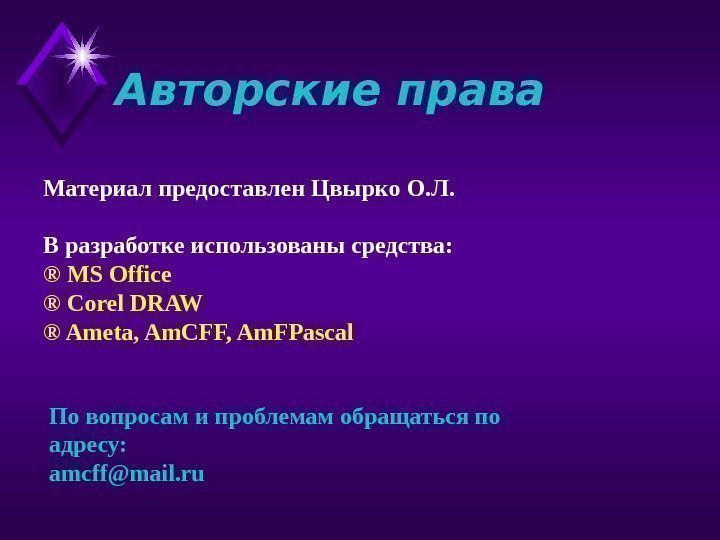 Авторские права

Материал предоставлен Цвырко О.Л.

В разработке использованы средства:
® MS Office
® Corel DRAW
® Ameta, AmCFF, AmFPascal

По вопросам и проблемам обращаться по адресу:
amcff@mail.ru